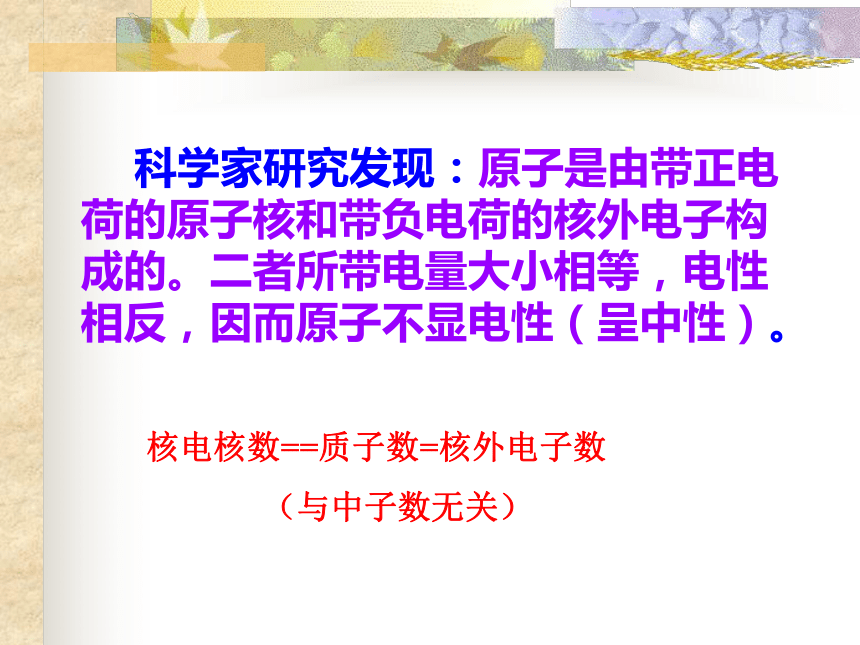 科学家研究发现：原子是由带正电荷的原子核和带负电荷的核外电子构成的。二者所带电量大小相等，电性相反，因而原子不显电性（呈中性）。

核电核数==质子数=核外电子数

（与中子数无关）